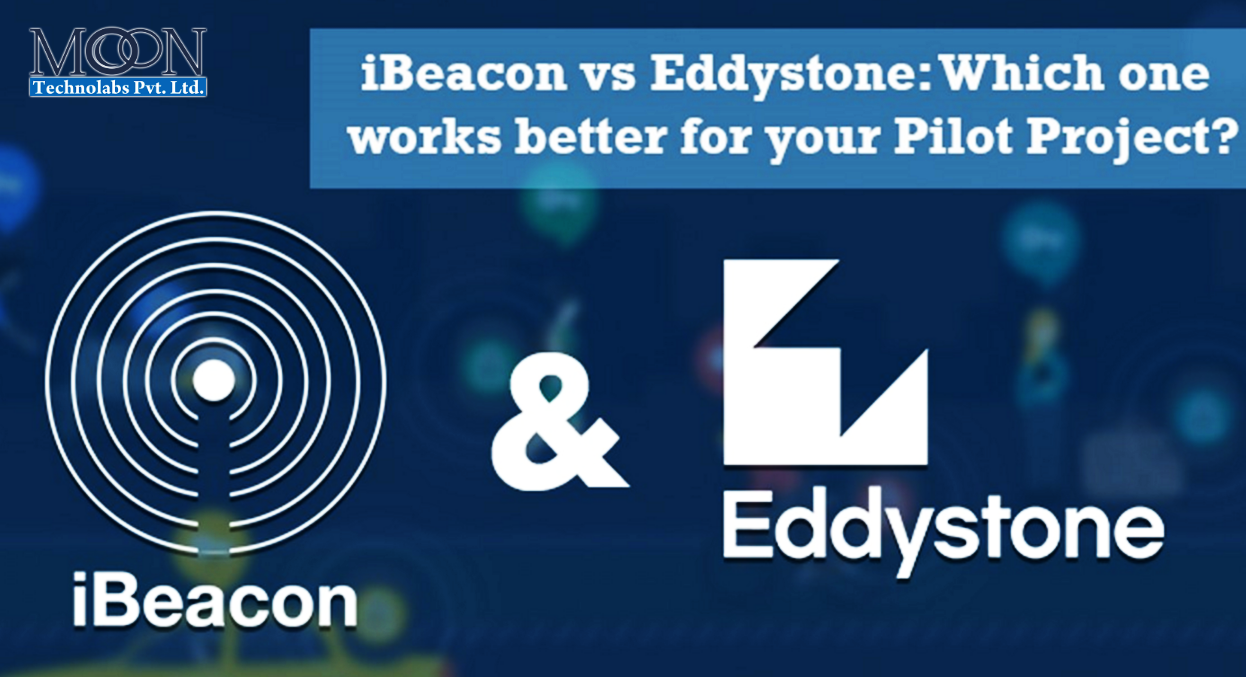 MOON
Technolabs Pvt. Ltd.

iBeacon vs Eddystone: Which one works better for your Pilot Project?

iBeacon

&

Eddystone